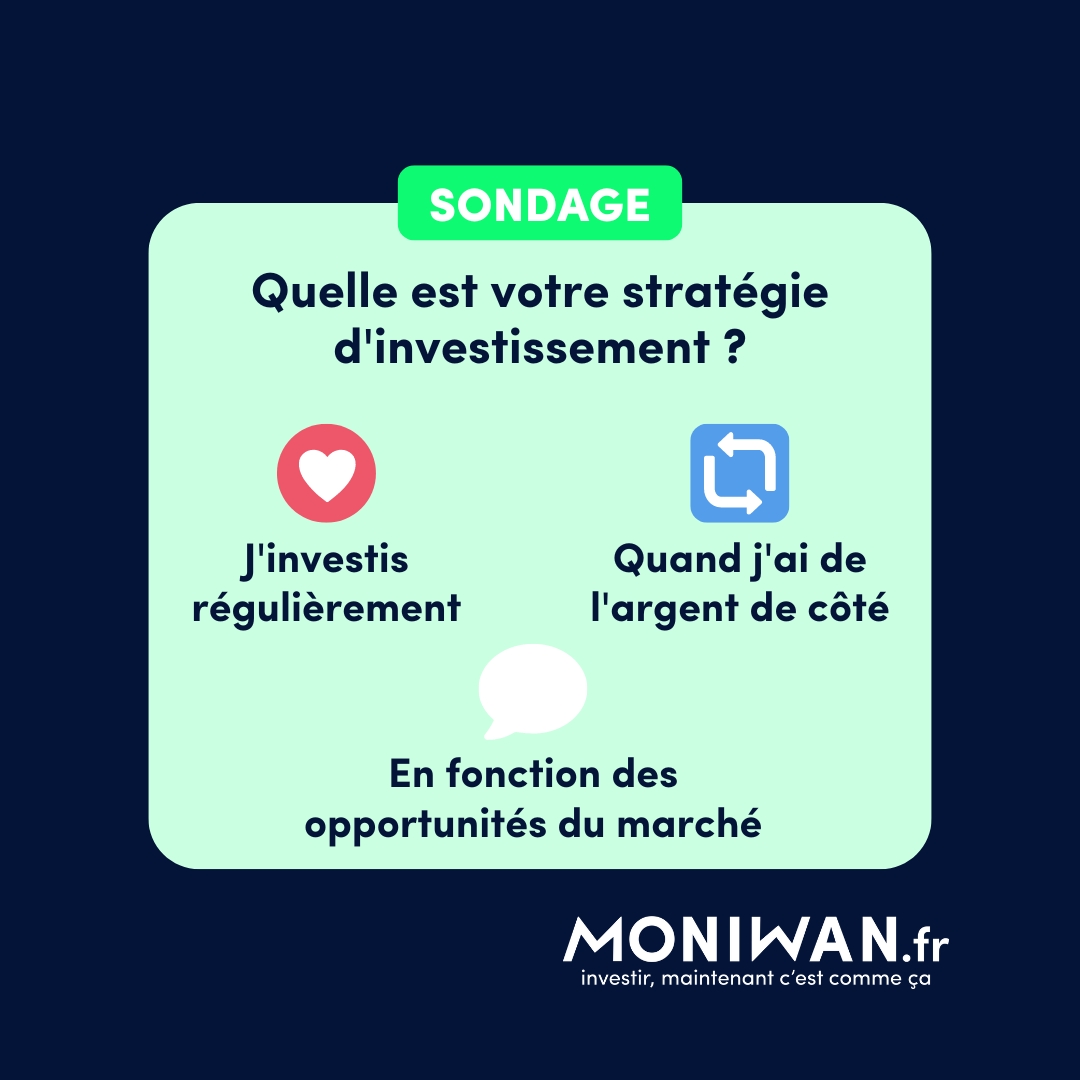 SONDAGE

Quelle est votre stratégie d'investissement ?

J'investis régulièrement

Quand j'ai de l'argent de côté

En fonction des opportunités du marché

MONIWAN.fr
investir, maintenant c'est comme ça